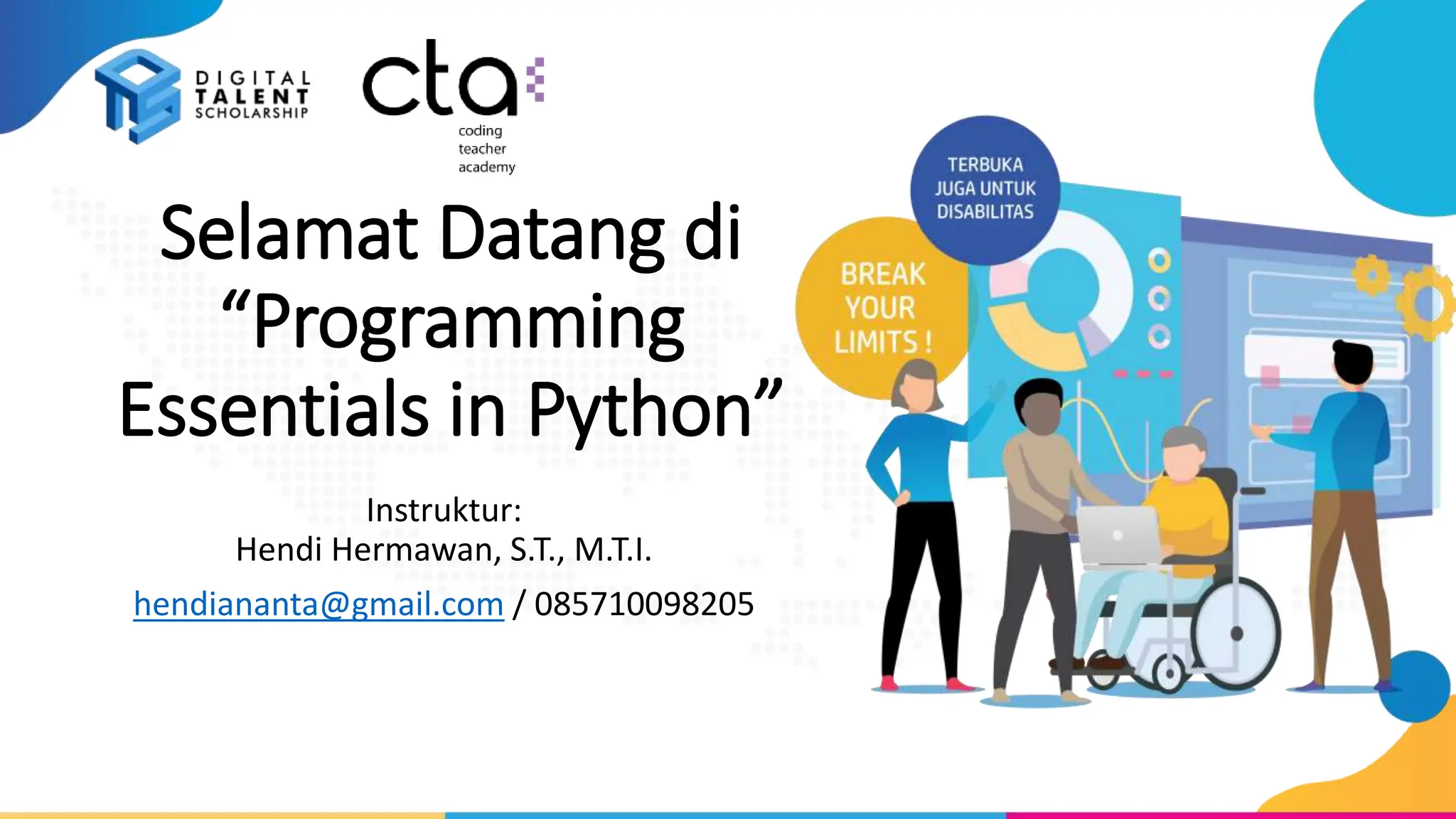 DIGITAL TALENT SCHOLARSHIP

cta
coding teacher academy

Selamat Datang di "Programming Essentials in Python"

Instruktur:
Hendi Hermawan, S.T., M.T.I.
hendiananta@gmail.com / 085710098205

TERBUKA JUGA UNTUK DISABILITAS

BREAK YOUR LIMITS !